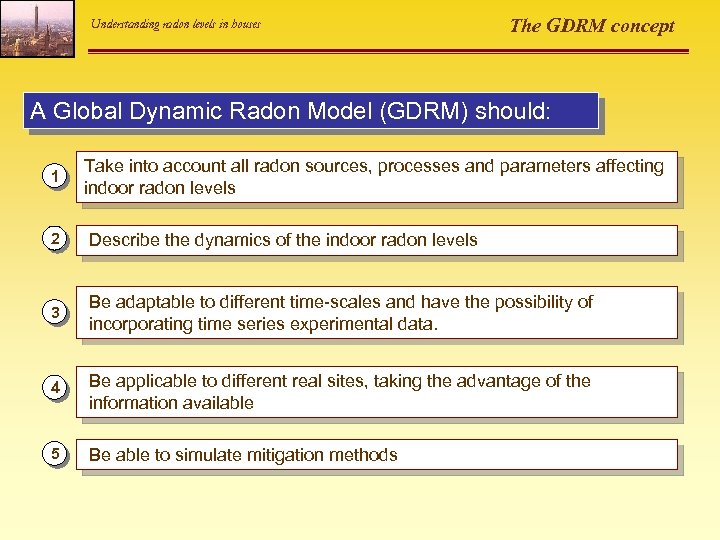 Understanding radon levels in houses

The GDRM concept

A Global Dynamic Radon Model (GDRM) should:

1 Take into account all radon sources, processes and parameters affecting indoor radon levels

2 Describe the dynamics of the indoor radon levels

3 Be adaptable to different time-scales and have the possibility of incorporating time series experimental data.

4 Be applicable to different real sites, taking the advantage of the information available

5 Be able to simulate mitigation methods